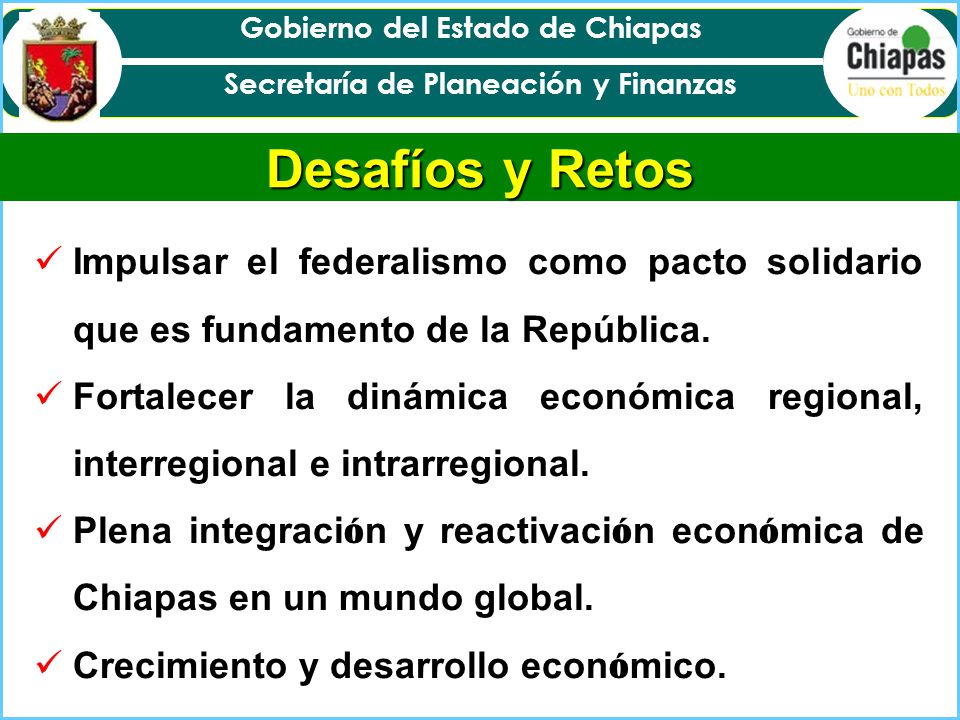 Gobierno del Estado de Chiapas

Secretaría de Planeación y Finanzas

Gobierno de
Chiapas
Uno con Todos

Desafíos y Retos

✓ Impulsar el federalismo como pacto solidario que es fundamento de la República.

✓ Fortalecer la dinámica económica regional, interregional e intrarregional.

✓ Plena integración y reactivación económica de Chiapas en un mundo global.

✓ Crecimiento y desarrollo económico.